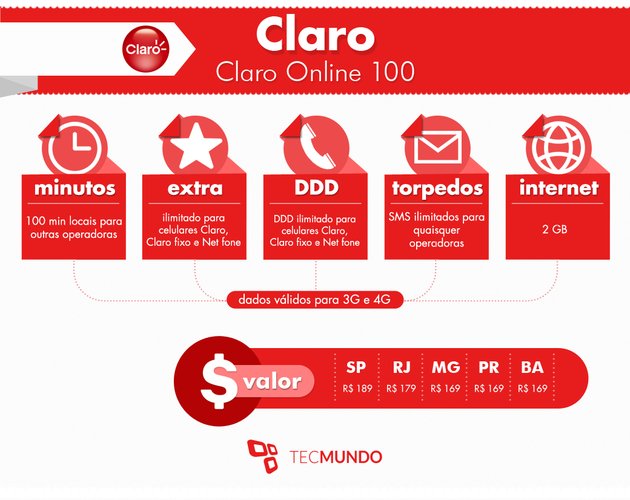 Claro

Claro

Claro Online 100

minutos

100 min locais para outras operadoras

extra

ilimitado para celulares Claro, Claro fixo e Net fone

DDD

DDD ilimitado para celulares Claro, Claro fixo e Net fone

torpedos

SMS ilimitados para quaisquer operadoras

internet

2 GB

dados válidos para 3G e 4G

$ valor

| SP | RJ | MG | PR | BA |
|---|---|---|---|---|
| R$ 189 | R$ 179 | R$ 169 | R$ 169 | R$ 169 |

TECMUNDO